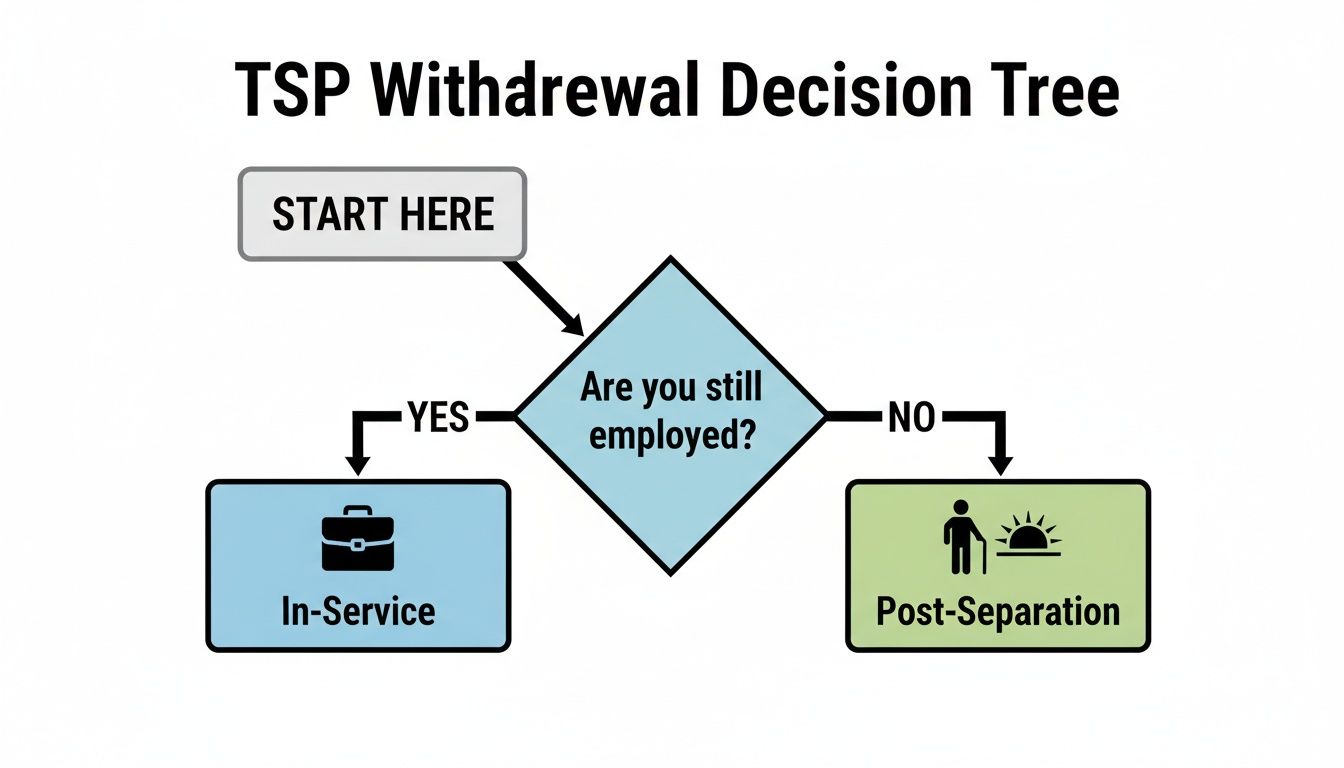 TSP Withdrewal Decision Tree

START HERE

Are you still employed?

YES

NO

In-Service

Post-Separation